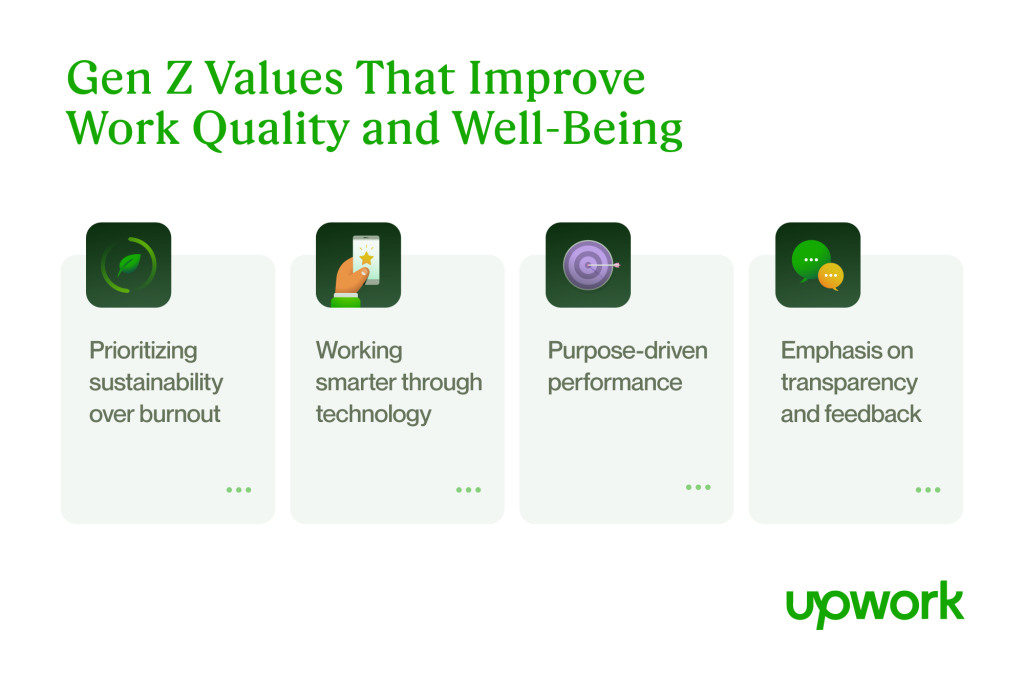 Gen Z Values That Improve Work Quality and Well-Being

Prioritizing sustainability over burnout

Working smarter through technology

Purpose-driven performance

Emphasis on transparency and feedback

upwork